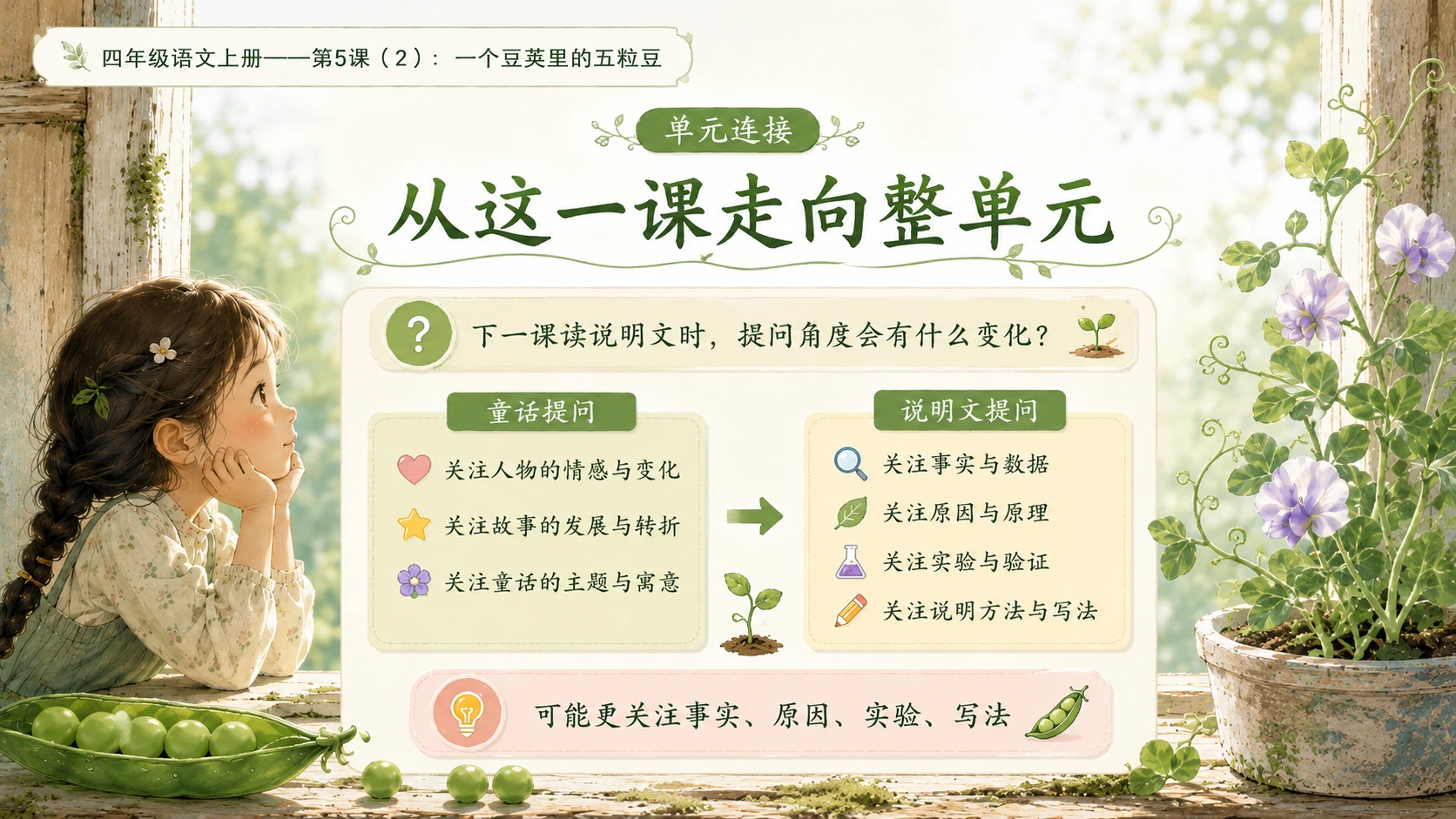 四年级语文上册——第5课（2）：一个豆荚里的五粒豆

单元连接

从这一课走向整单元

?

下一课读说明文时，提问角度会有什么变化？

童话提问

关注人物的情感与变化

关注故事的发展与转折

关注童话的主题与寓意

说明文提问

关注事实与数据

关注原因与原理

关注实验与验证

关注说明方法与写法

可能更关注事实、原因、实验、写法